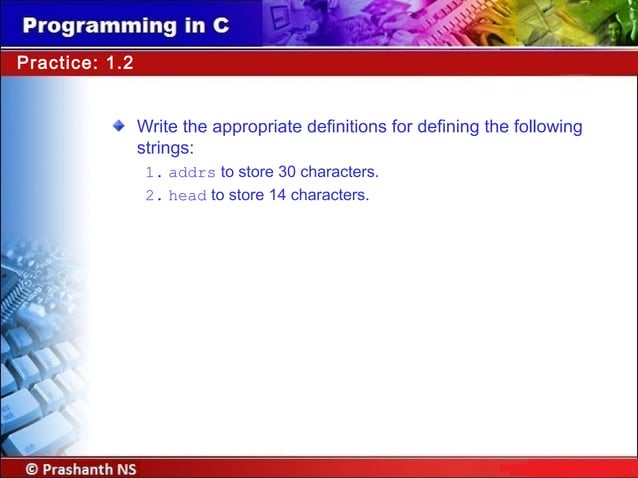 Programming in C

Practice: 1.2

Write the appropriate definitions for defining the following strings:

1. addrs to store 30 characters.
2. head to store 14 characters.

© Prashanth NS